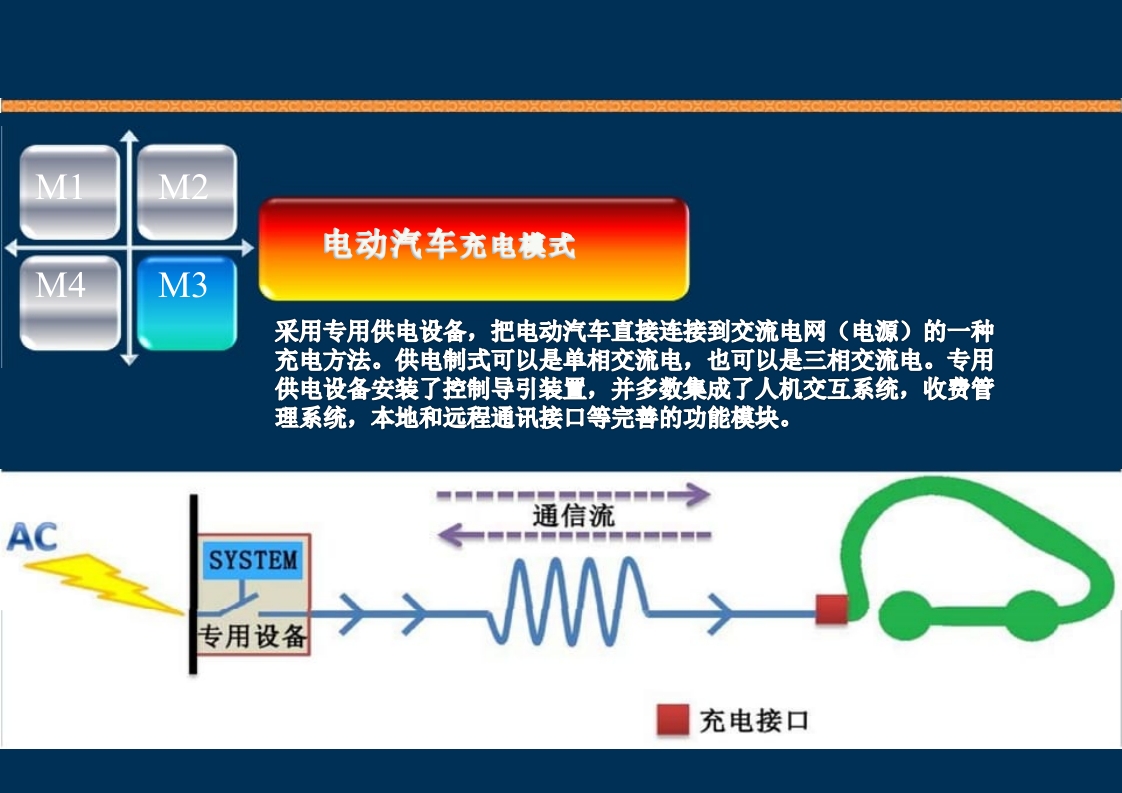 M1 M2
M4 M3

电动汽车充电模式

采用专用供电设备，把电动汽车直接连接到交流电网（电源）的一种充电方法。供电制式可以是单相交流电，也可以是三相交流电。专用供电设备安装了控制导引装置，并多数集成了人机交互系统，收费管理系统，本地和远程通讯接口等完善的功能模块。

AC

SYSTEM

专用设备

通信流

充电接口